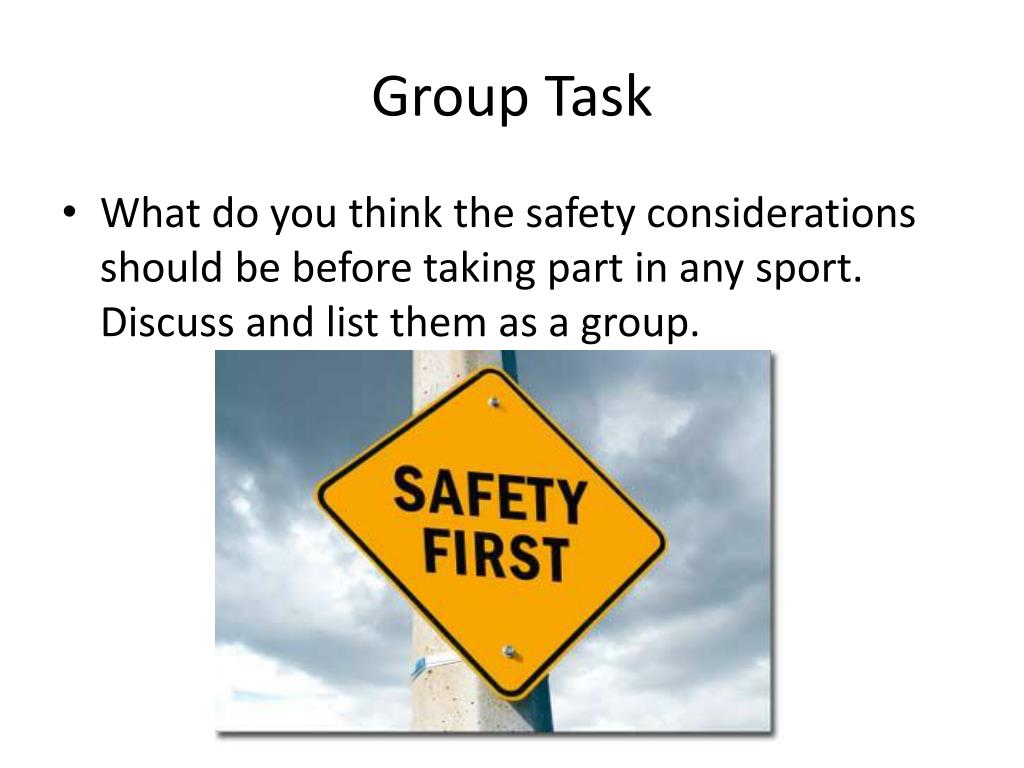 Group Task

• What do you think the safety considerations should be before taking part in any sport. Discuss and list them as a group.

SAFETY FIRST